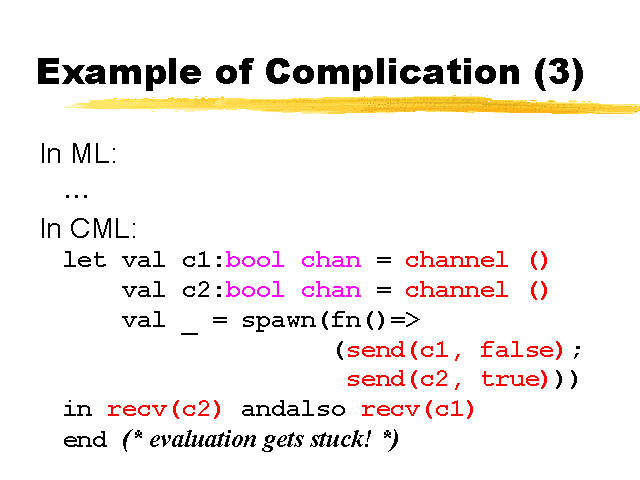 Example of Complication (3)

In ML:
...
In CML:
let val c1:bool chan = channel ()
val c2:bool chan = channel ()
val _ = spawn(fn()=>
(send(c1, false);
send(c2, true)))
in recv(c2) andalso recv(c1)
end (* evaluation gets stuck! *)